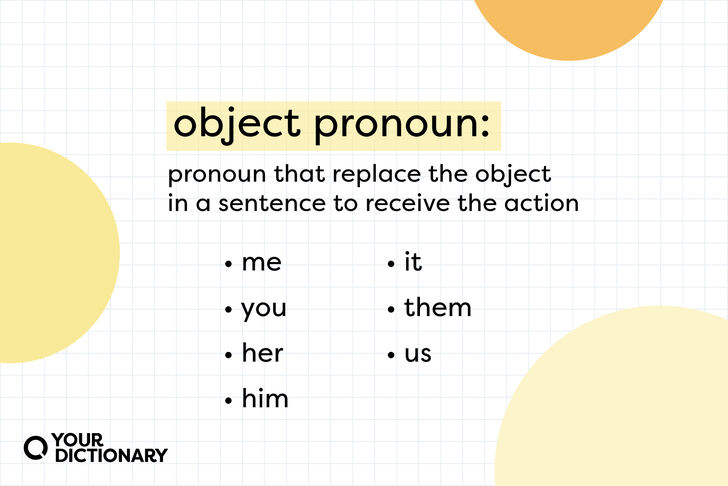 object pronoun:

pronoun that replace the object in a sentence to receive the action

• me
• you
• her
• him

• it
• them
• us

YOUR DICTIONARY